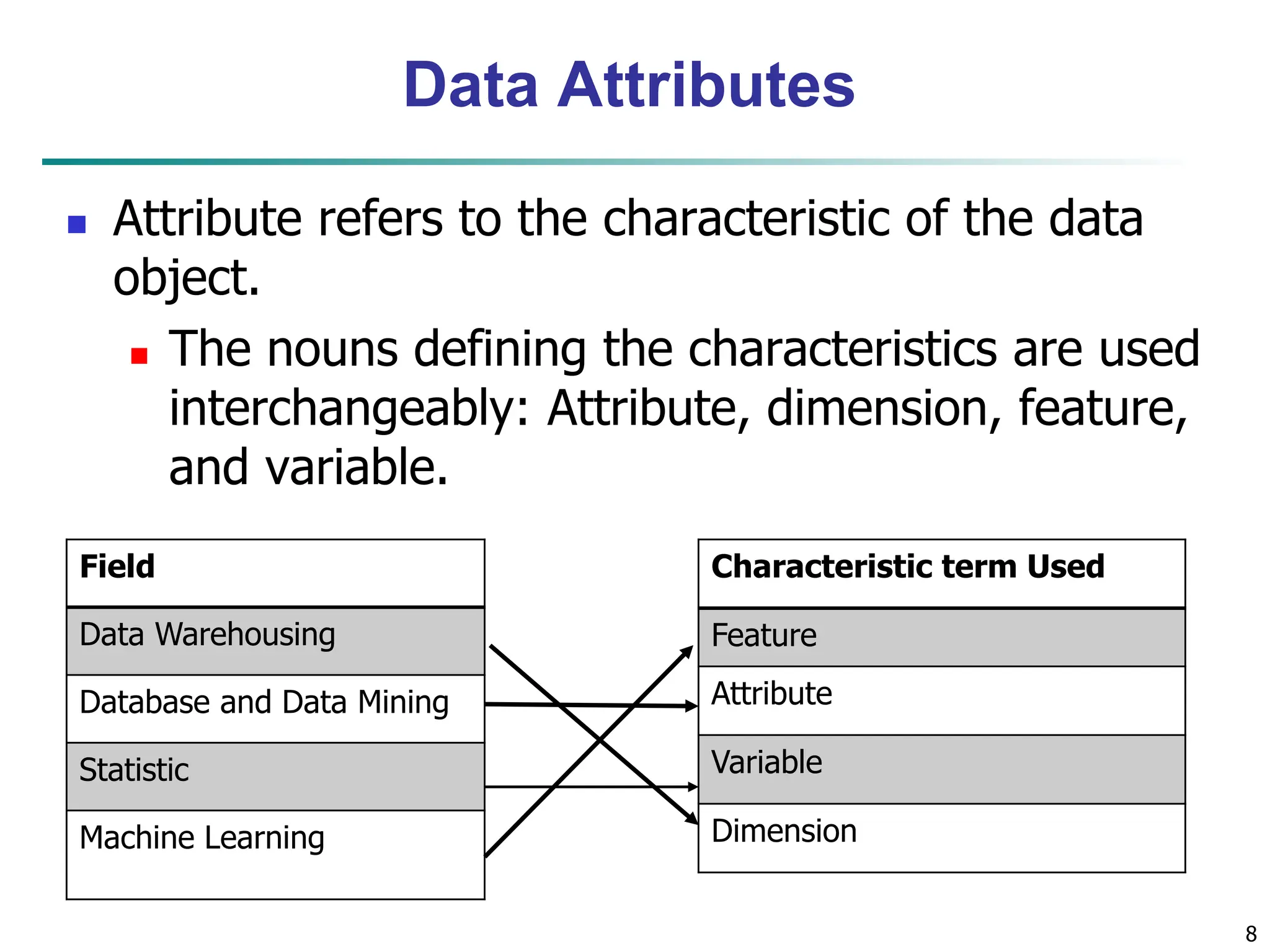 Data Attributes

Attribute refers to the characteristic of the data object.

The nouns defining the characteristics are used interchangeably: Attribute, dimension, feature, and variable.

| Field |
|---|
| Data Warehousing |
| Database and Data Mining |
| Statistic |
| Machine Learning |

| Characteristic term Used |
|---|
| Feature |
| Attribute |
| Variable |
| Dimension |

8